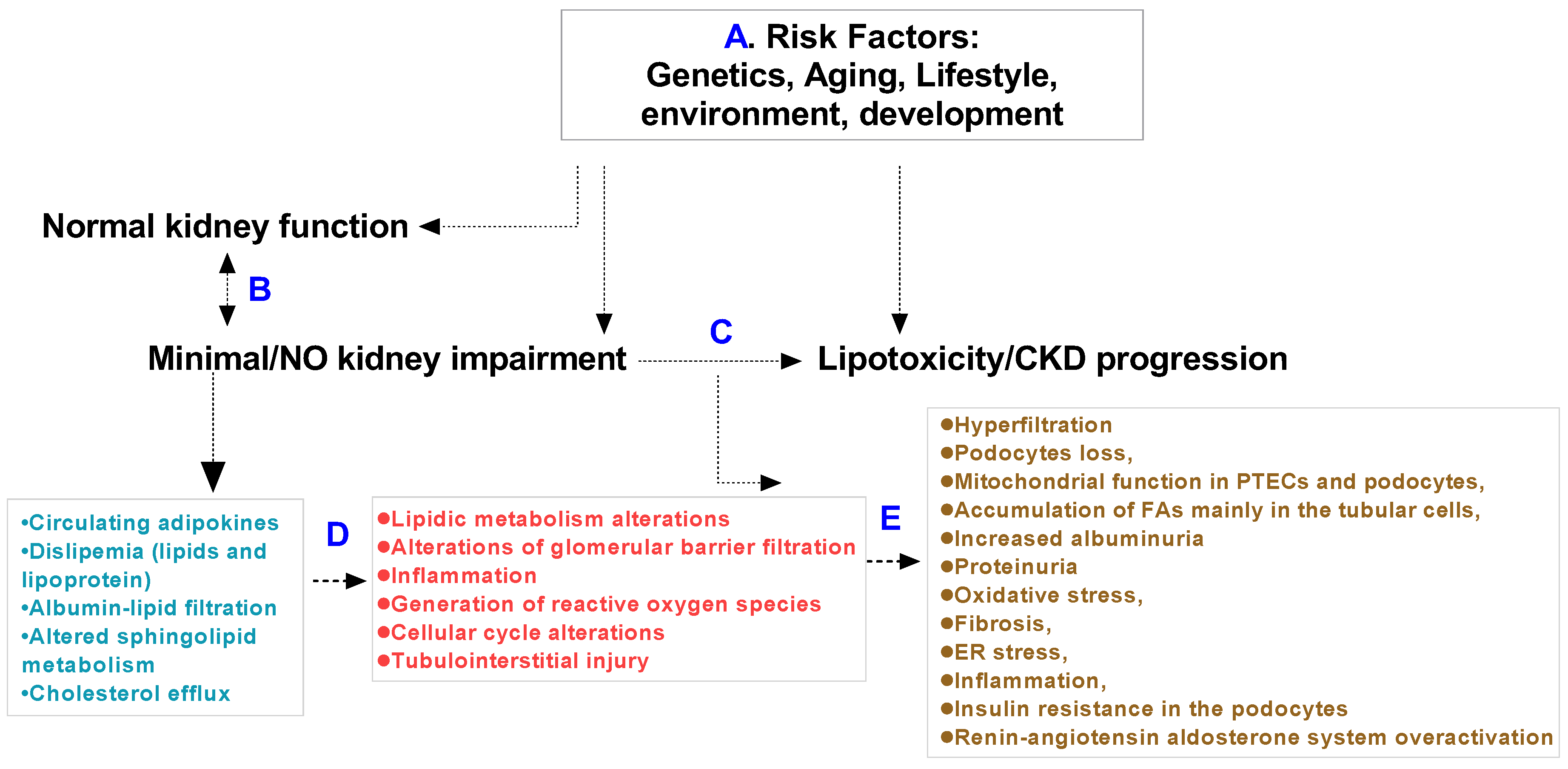 A. Risk Factors:
Genetics, Aging, Lifestyle, environment, development

Normal kidney function

B

Minimal/NO kidney impairment

C

Lipotoxicity/CKD progression

•Circulating adipokines
•Dislipemia (lipids and lipoprotein)
•Albumin-lipid filtration
•Altered sphingolipid metabolism
•Cholesterol efflux

D

●Lipidic metabolism alterations
●Alterations of glomerular barrier filtration
●Inflammation
●Generation of reactive oxygen species
●Cellular cycle alterations
●Tubulointerstitial injury

E

●Hyperfiltration
●Podocytes loss,
●Mitochondrial function in PTECs and podocytes,
●Accumulation of FAs mainly in the tubular cells,
●Increased albuminuria
●Proteinuria
●Oxidative stress,
●Fibrosis,
●ER stress,
●Inflammation,
●Insulin resistance in the podocytes
●Renin-angiotensin aldosterone system overactivation